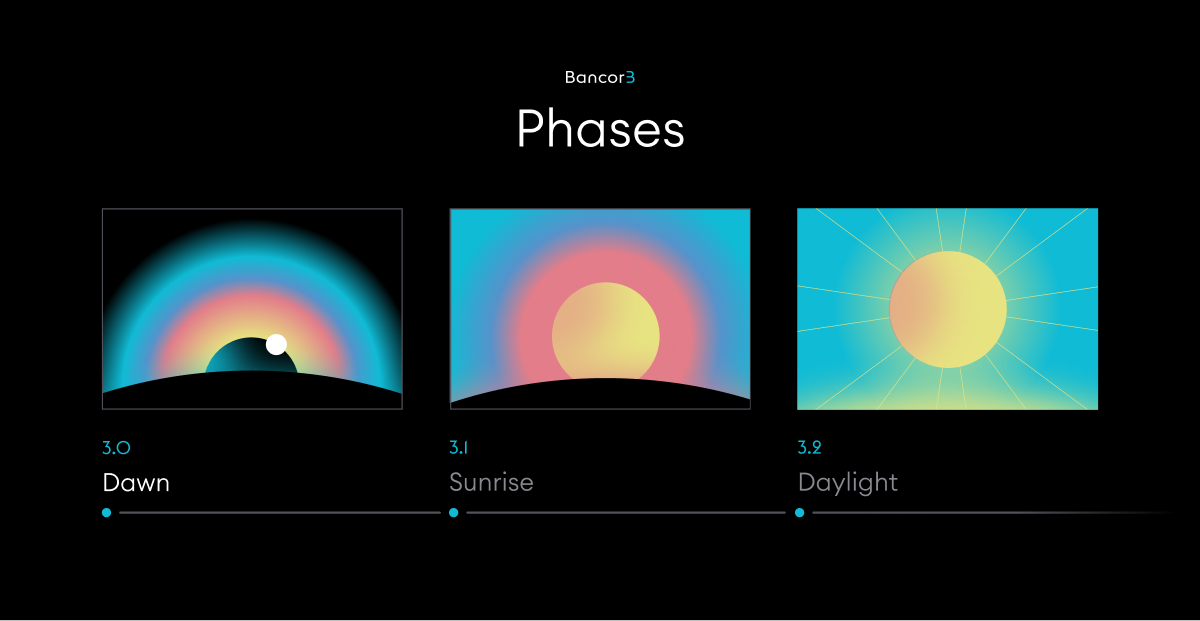 Bancor3

Phases

3.0
Dawn

3.1
Sunrise

3.2
Daylight